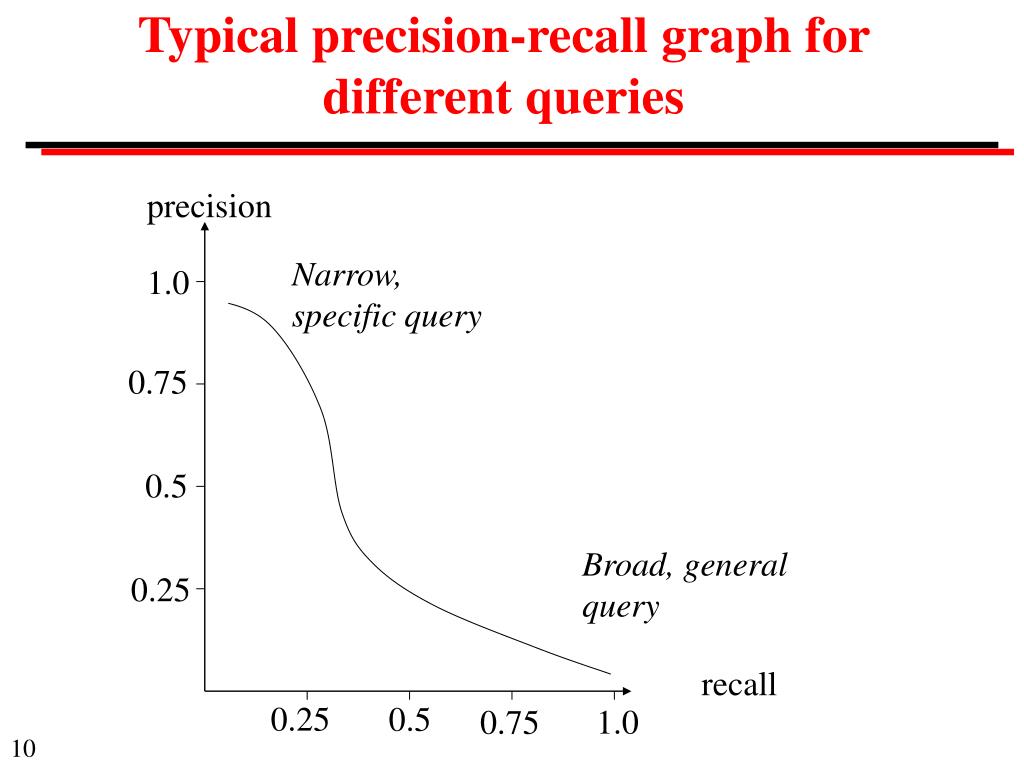 Typical precision-recall graph for different queries

precision

1.0

0.75

0.5

0.25

Narrow, specific query

Broad, general query

recall

0.25 0.5 0.75 1.0

10